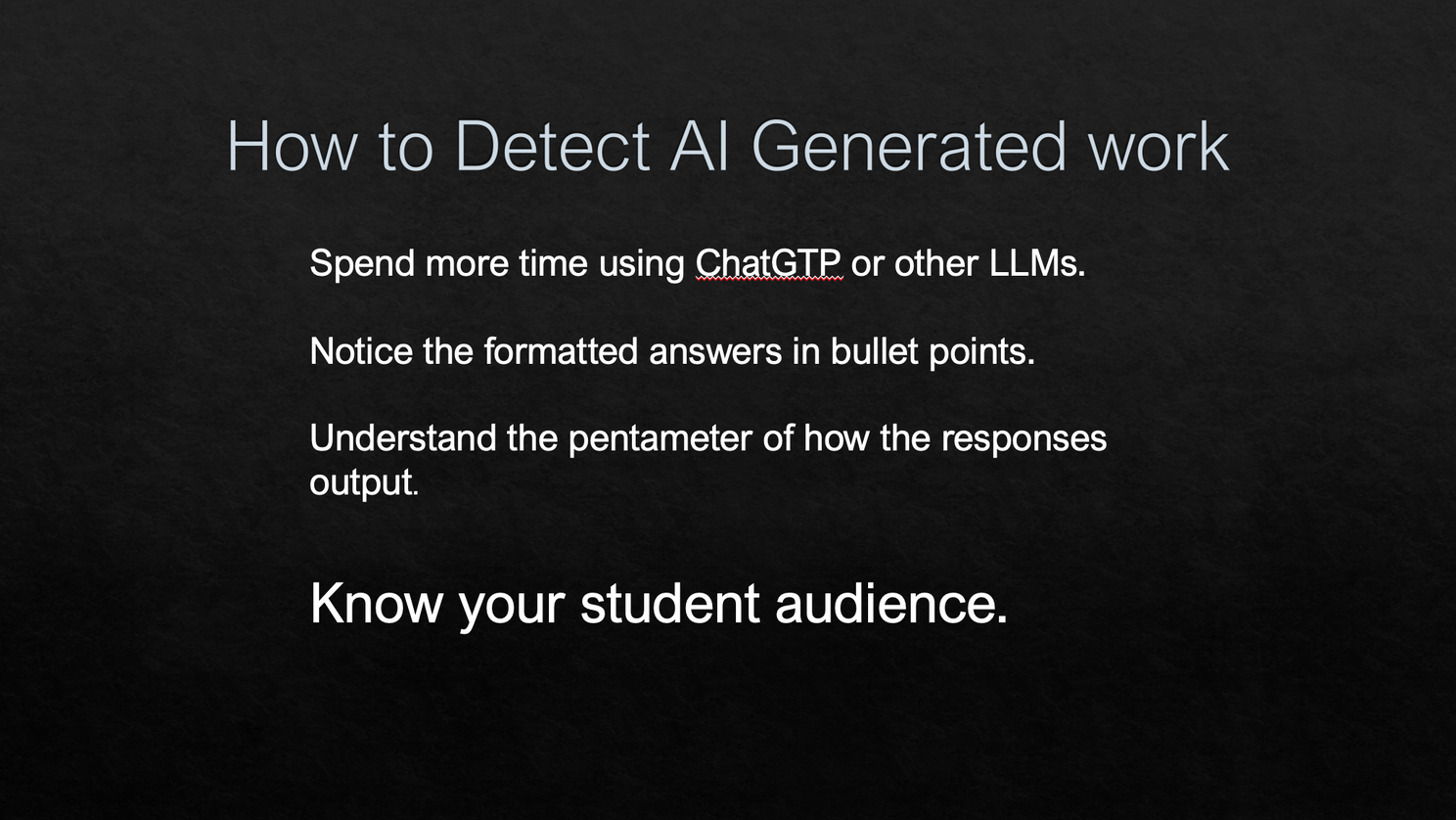 How to Detect AI Generated work

Spend more time using ChatGTP or other LLMs.

Notice the formatted answers in bullet points.

Understand the pentameter of how the responses output.

Know your student audience.